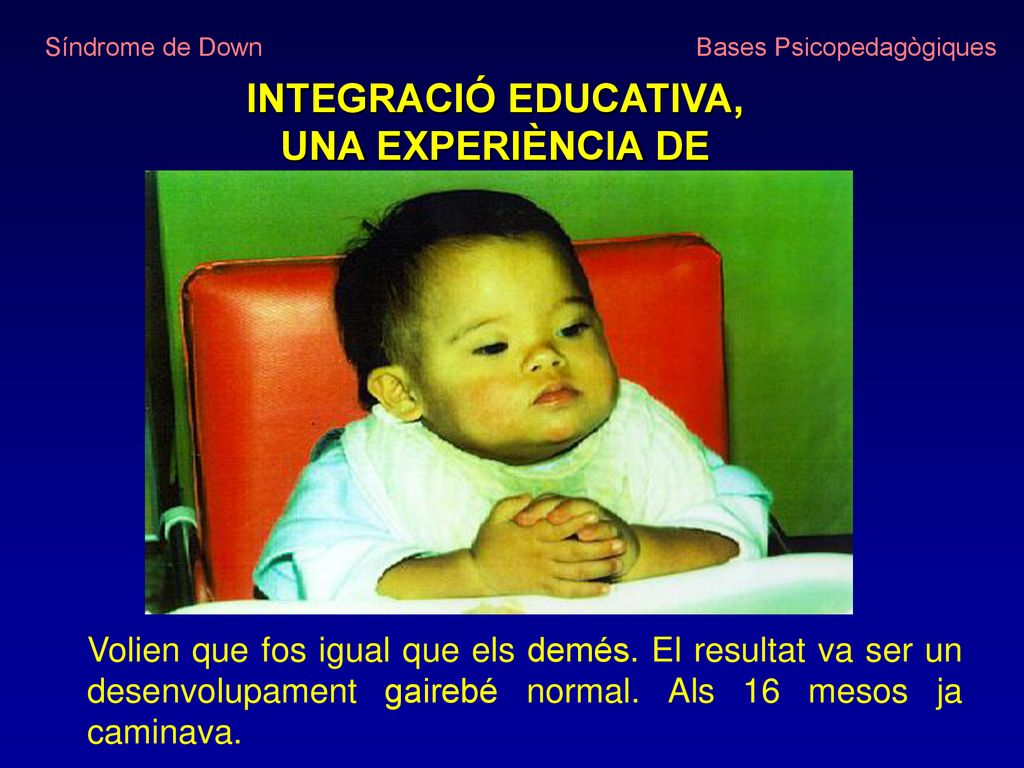 Síndrome de Down

Bases Psicopedagògiques

INTEGRACIÓ EDUCATIVA, UNA EXPERIÈNCIA DE

Volien que fos igual que els demés. El resultat va ser un desenvolupament gairebé normal. Als 16 mesos ja caminava.